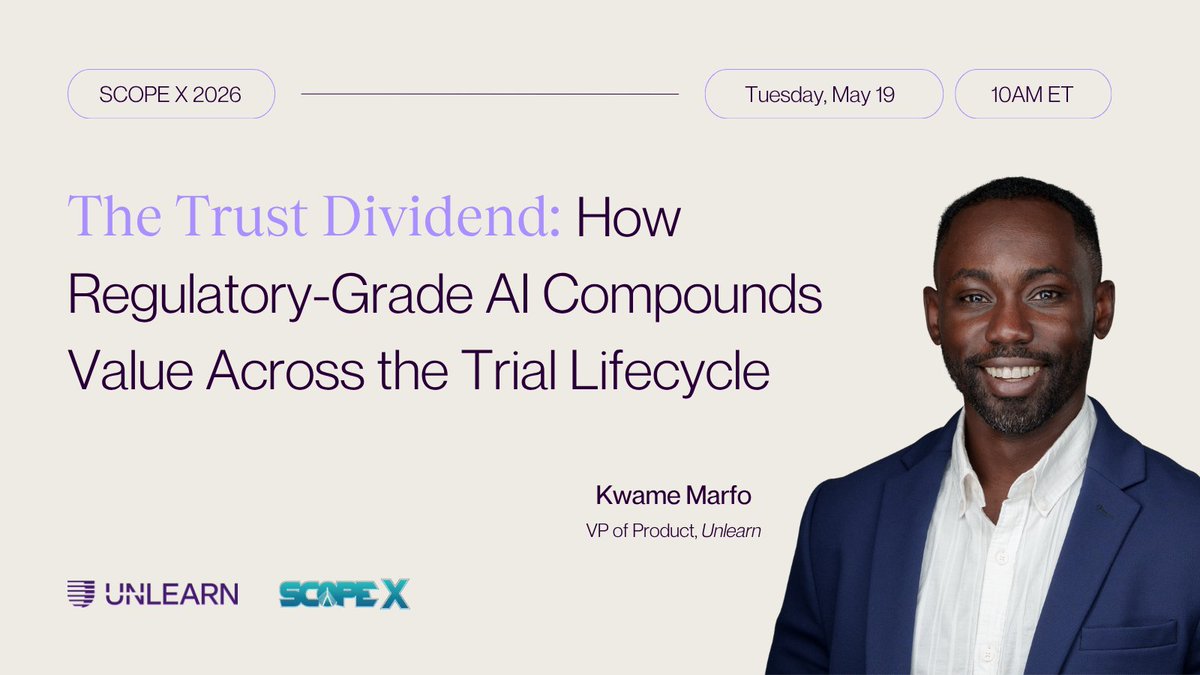 SCOPE X 2026

Tuesday, May 19

10AM ET

The Trust Dividend: How Regulatory-Grade AI Compounds Value Across the Trial Lifecycle

Kwame Marfo

VP of Product, Unlearn

UNLEARN

SCOPE X